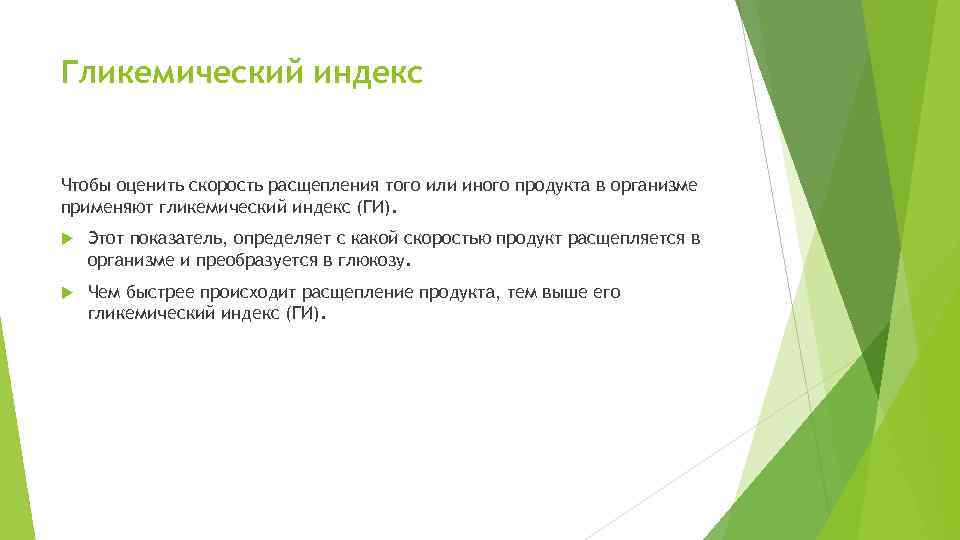 Гликемический индекс

Чтобы оценить скорость расщепления того или иного продукта в организме применяют гликемический индекс (ГИ).

Этот показатель, определяет с какой скоростью продукт расщепляется в организме и преобразуется в глюкозу.

Чем быстрее происходит расщепление продукта, тем выше его гликемический индекс (ГИ).